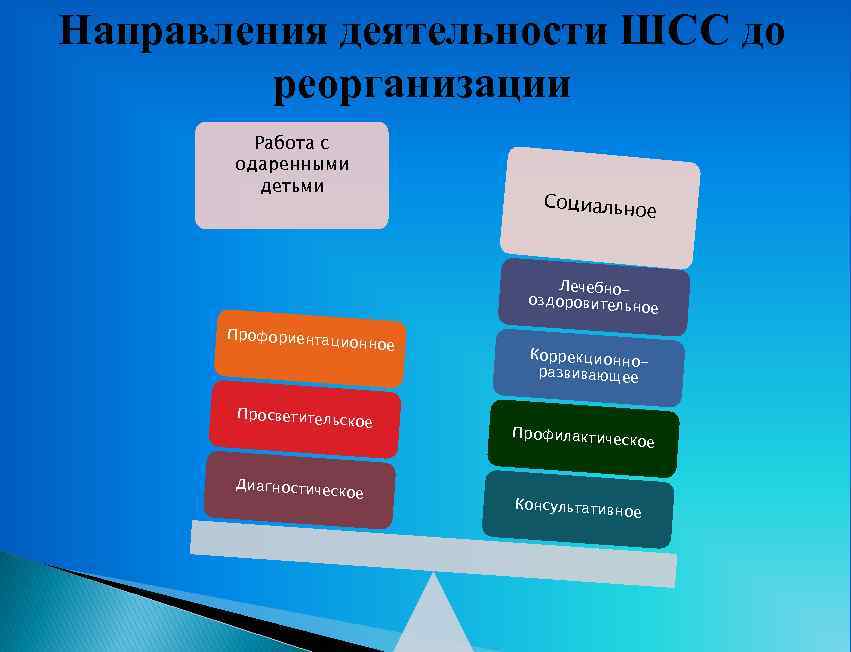 Направления деятельности ШСС до реорганизации

Работа с одаренными детьми

Профориентационное

Просветительское

Диагностическое

Социальное

Лечебно-оздоровительное

Коррекционно-развивающее

Профилактическое

Консультативное